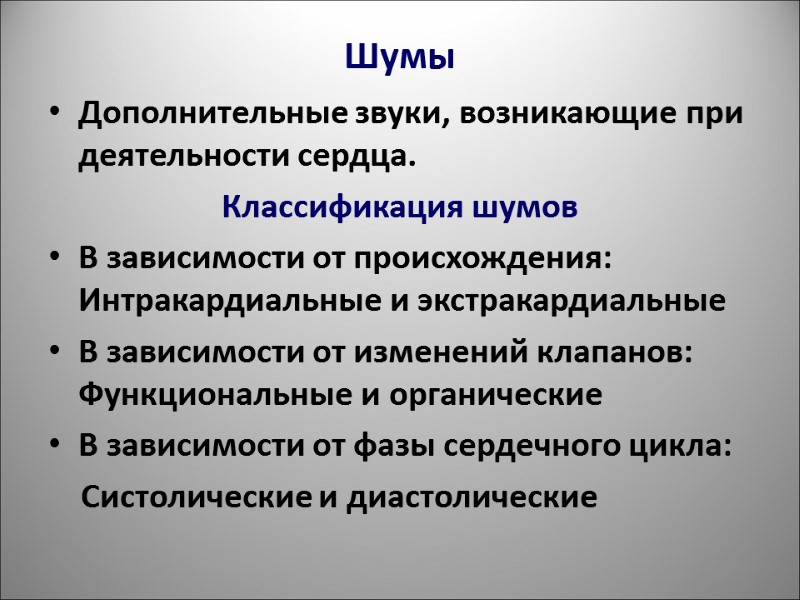 Шумы

• Дополнительные звуки, возникающие при деятельности сердца.

Классификация шумов

• В зависимости от происхождения: Интракардиальные и экстракардиальные

• В зависимости от изменений клапанов: Функциональные и органические

• В зависимости от фазы сердечного цикла:

Систолические и диастолические